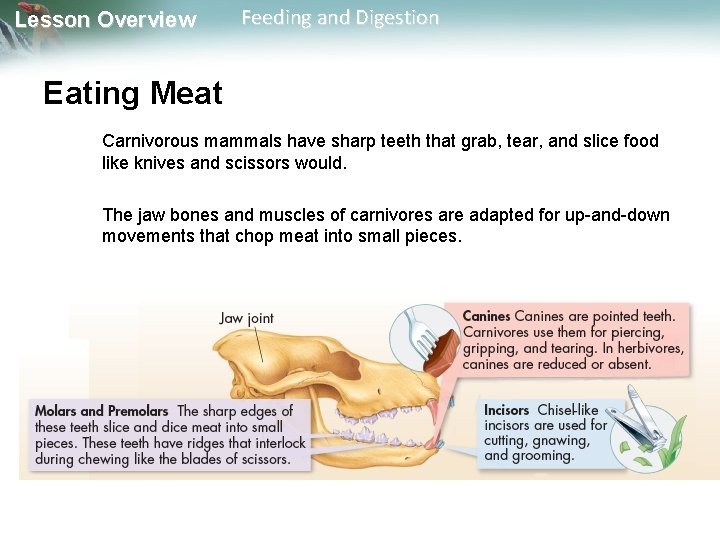 Lesson Overview Feeding and Digestion

Eating Meat

Carnivorous mammals have sharp teeth that grab, tear, and slice food like knives and scissors would.

The jaw bones and muscles of carnivores are adapted for up-and-down movements that chop meat into small pieces.

Jaw joint

Canines Canines are pointed teeth. Carnivores use them for piercing, gripping, and tearing. In herbivores, canines are reduced or absent.

Molars and Premolars The sharp edges of these teeth slice and dice meat into small pieces. These teeth have ridges that interlock during chewing like the blades of scissors.

Incisors Chisel-like incisors are used for cutting, gnawing, and grooming.